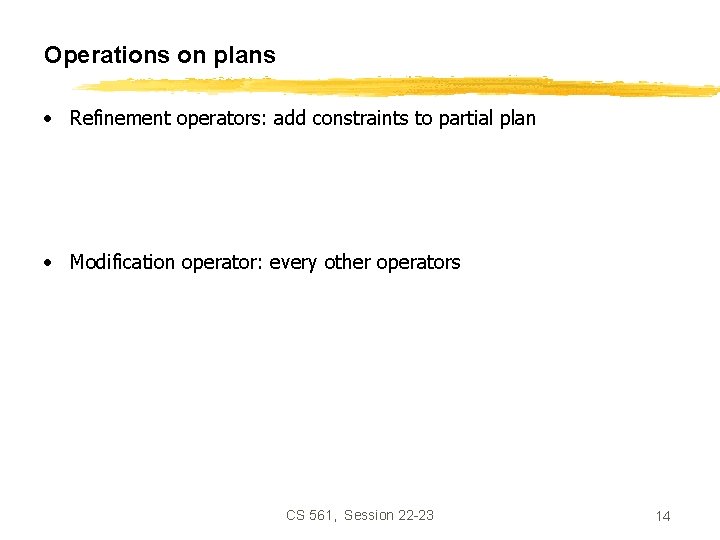 Operations on plans

• Refinement operators: add constraints to partial plan

• Modification operator: every other operators

CS 561, Session 22-23

14